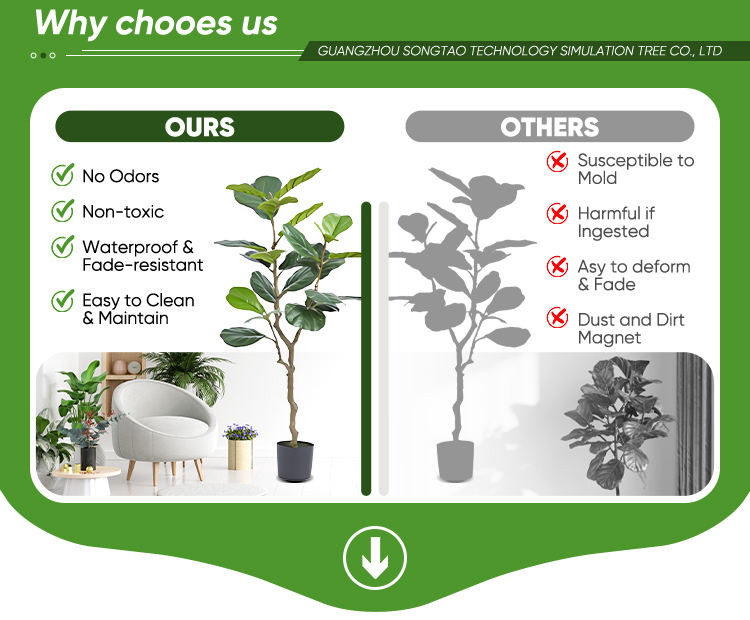 Why chooes us

GUANGZHOU SONGTAO TECHNOLOGY SIMULATION TREE CO., LTD

OURS

No Odors

Non-toxic

Waterproof & Fade-resistant

Easy to Clean & Maintain

OTHERS

Susceptible to Mold

Harmful if Ingested

Asy to deform & Fade

Dust and Dirt Magnet